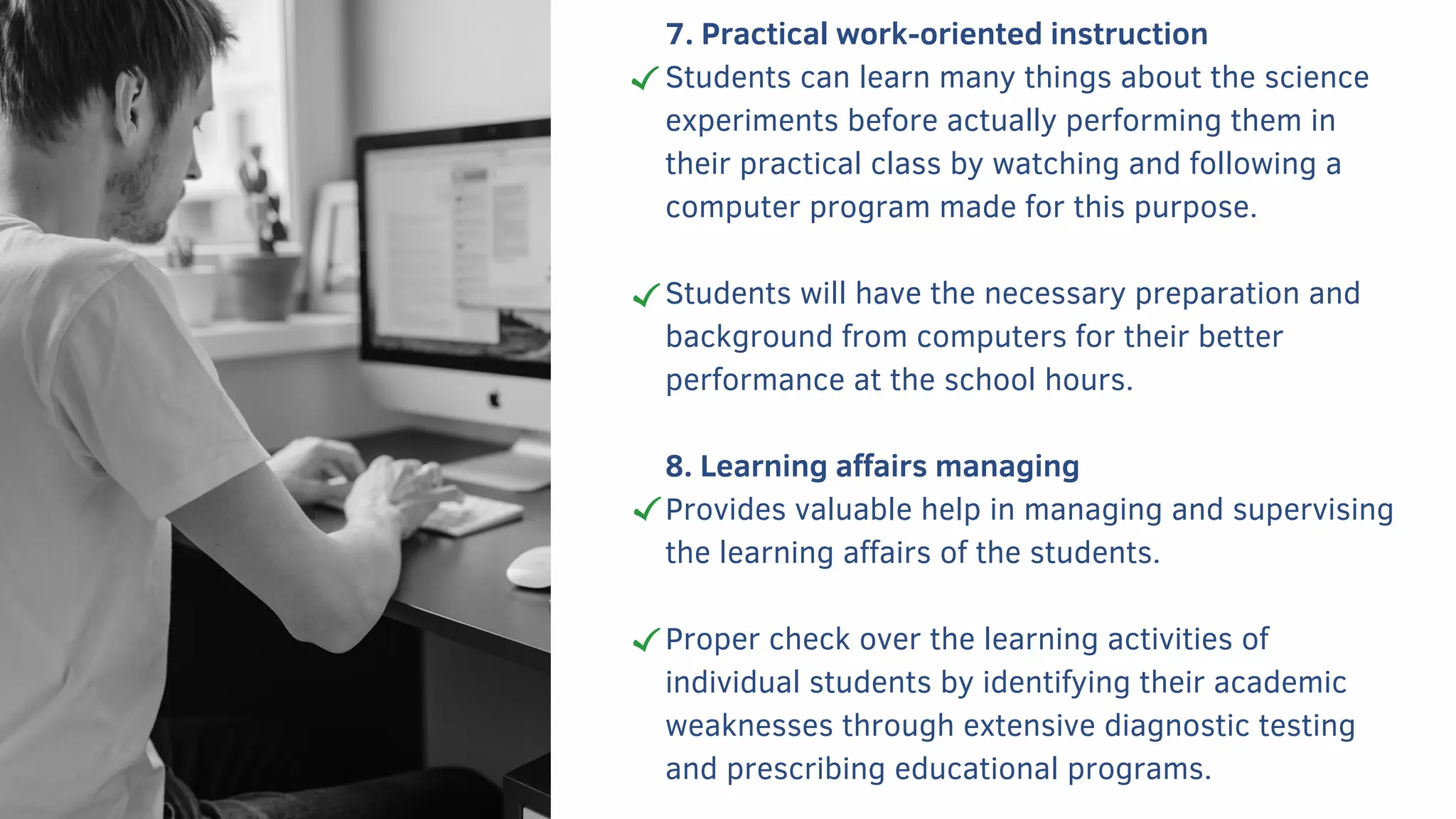 7. Practical work-oriented instruction

✓ Students can learn many things about the science experiments before actually performing them in their practical class by watching and following a computer program made for this purpose.

✓ Students will have the necessary preparation and background from computers for their better performance at the school hours.

8. Learning affairs managing

✓ Provides valuable help in managing and supervising the learning affairs of the students.

✓ Proper check over the learning activities of individual students by identifying their academic weaknesses through extensive diagnostic testing and prescribing educational programs.